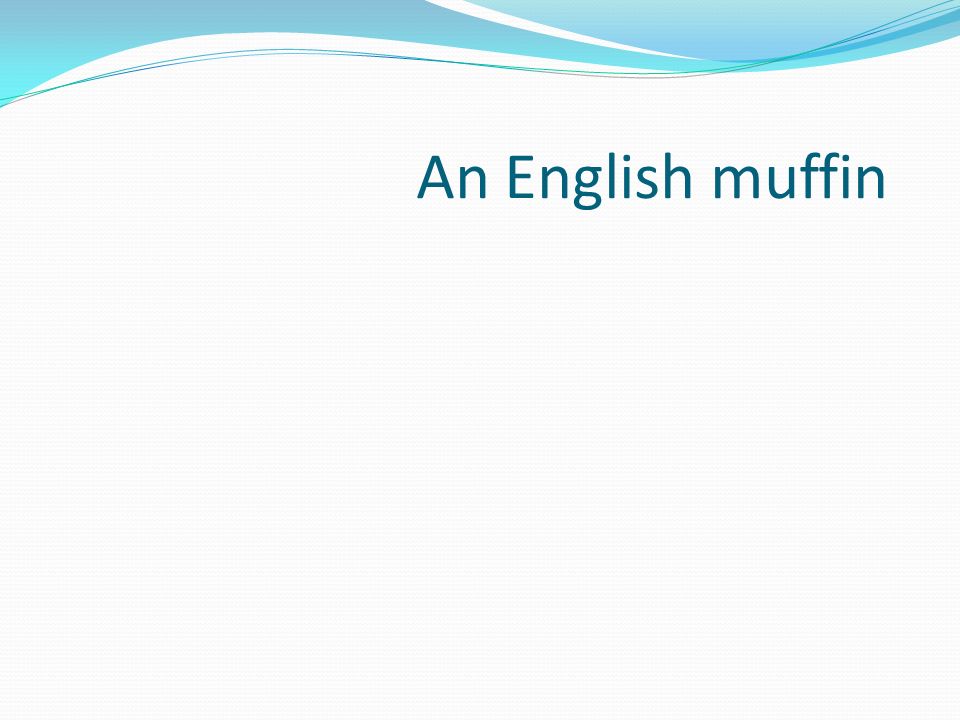 An English muffin